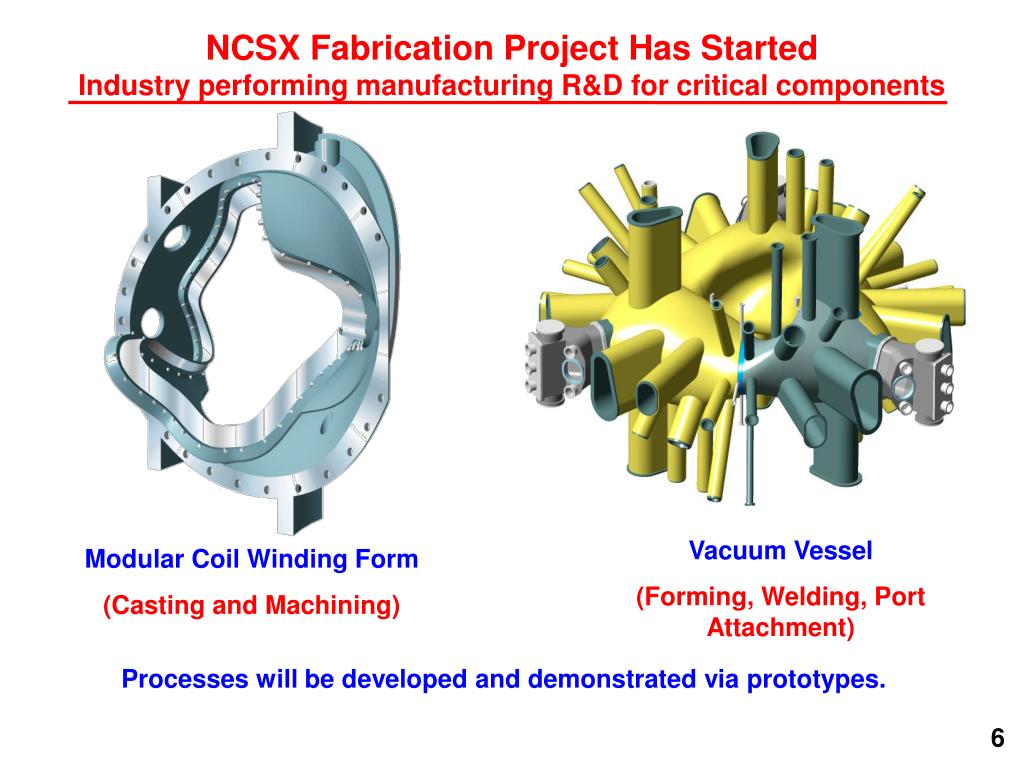 NCSX Fabrication Project Has Started
Industry performing manufacturing R&D for critical components

Modular Coil Winding Form

(Casting and Machining)

Vacuum Vessel

(Forming, Welding, Port Attachment)

Processes will be developed and demonstrated via prototypes.

6